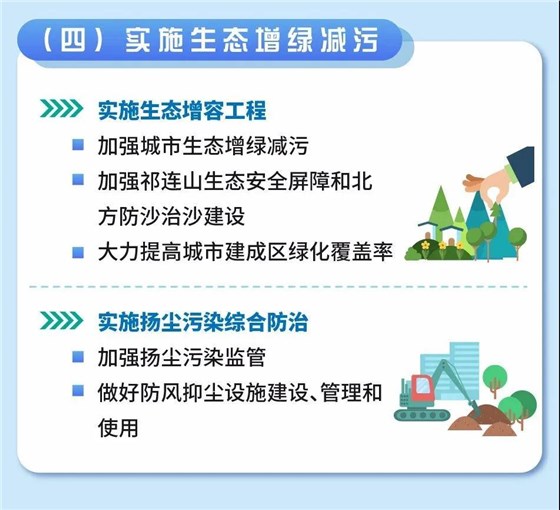 （四）实施生态增绿减污

实施生态增容工程

加强城市生态增绿减污

加强祁连山生态安全屏障和北方防沙治沙建设

大力提高城市建成区绿化覆盖率

实施扬尘污染综合防治

加强扬尘污染监管

做好防风抑尘设施建设、管理和使用